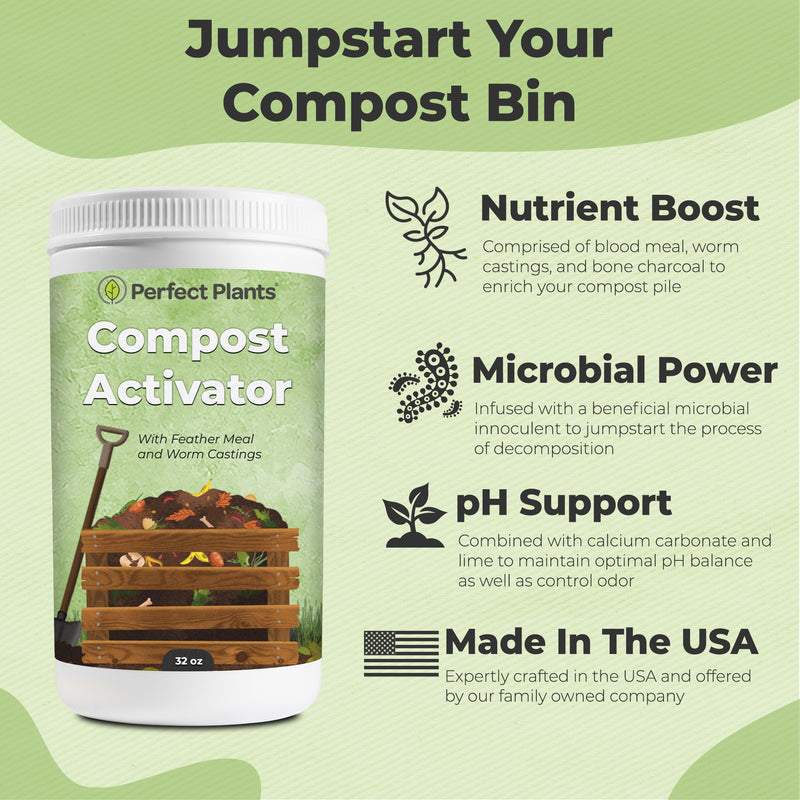 Jumpstart Your Compost Bin

Perfect Plants

Compost Activator

With Feather Meal and Worm Castings

32 oz

Nutrient Boost

Comprised of blood meal, worm castings, and bone charcoal to enrich your compost pile

Microbial Power

Infused with a beneficial microbial innoculent to jumpstart the process of decomposition

pH Support

Combined with calcium carbonate and lime to maintain optimal pH balance as well as control odor

Made In The USA

Expertly crafted in the USA and offered by our family owned company